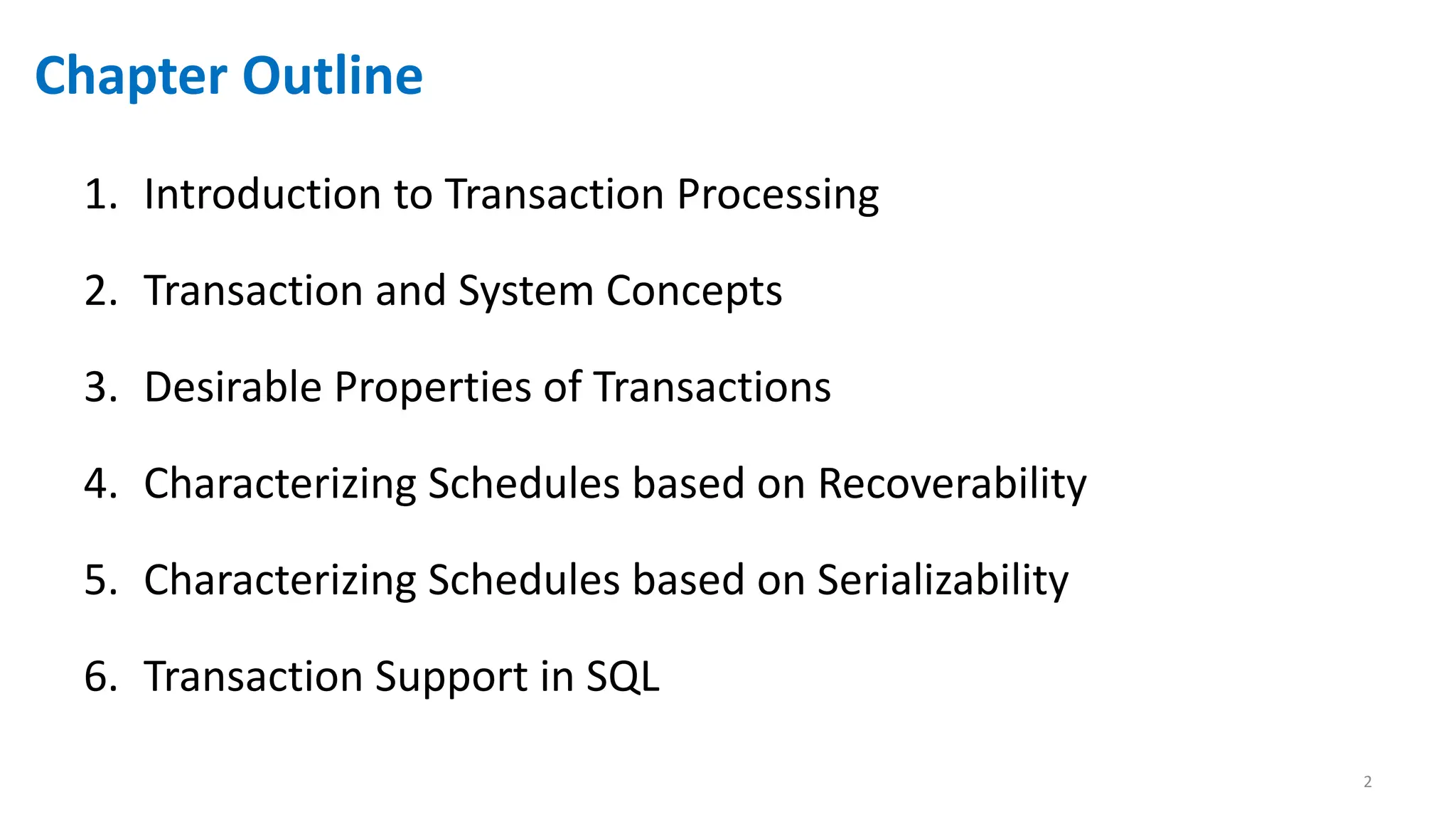 Chapter Outline

1. Introduction to Transaction Processing

2. Transaction and System Concepts

3. Desirable Properties of Transactions

4. Characterizing Schedules based on Recoverability

5. Characterizing Schedules based on Serializability

6. Transaction Support in SQL

2